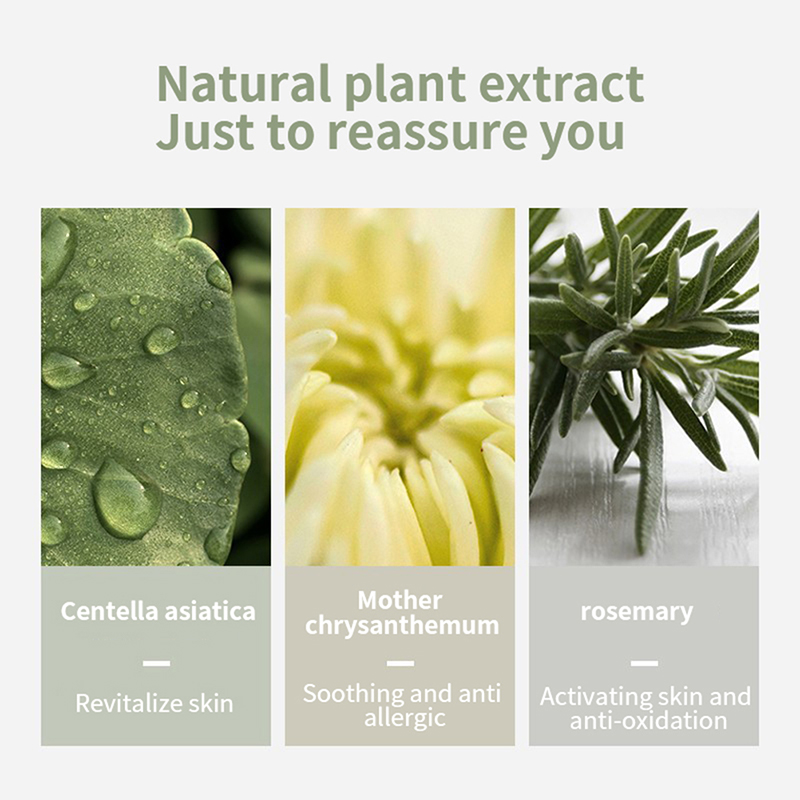 Natural plant extract
Just to reassure you

Centella asiatica

—

Revitalize skin

Mother chrysanthemum

—

Soothing and anti allergic

rosemary

—

Activating skin and anti-oxidation